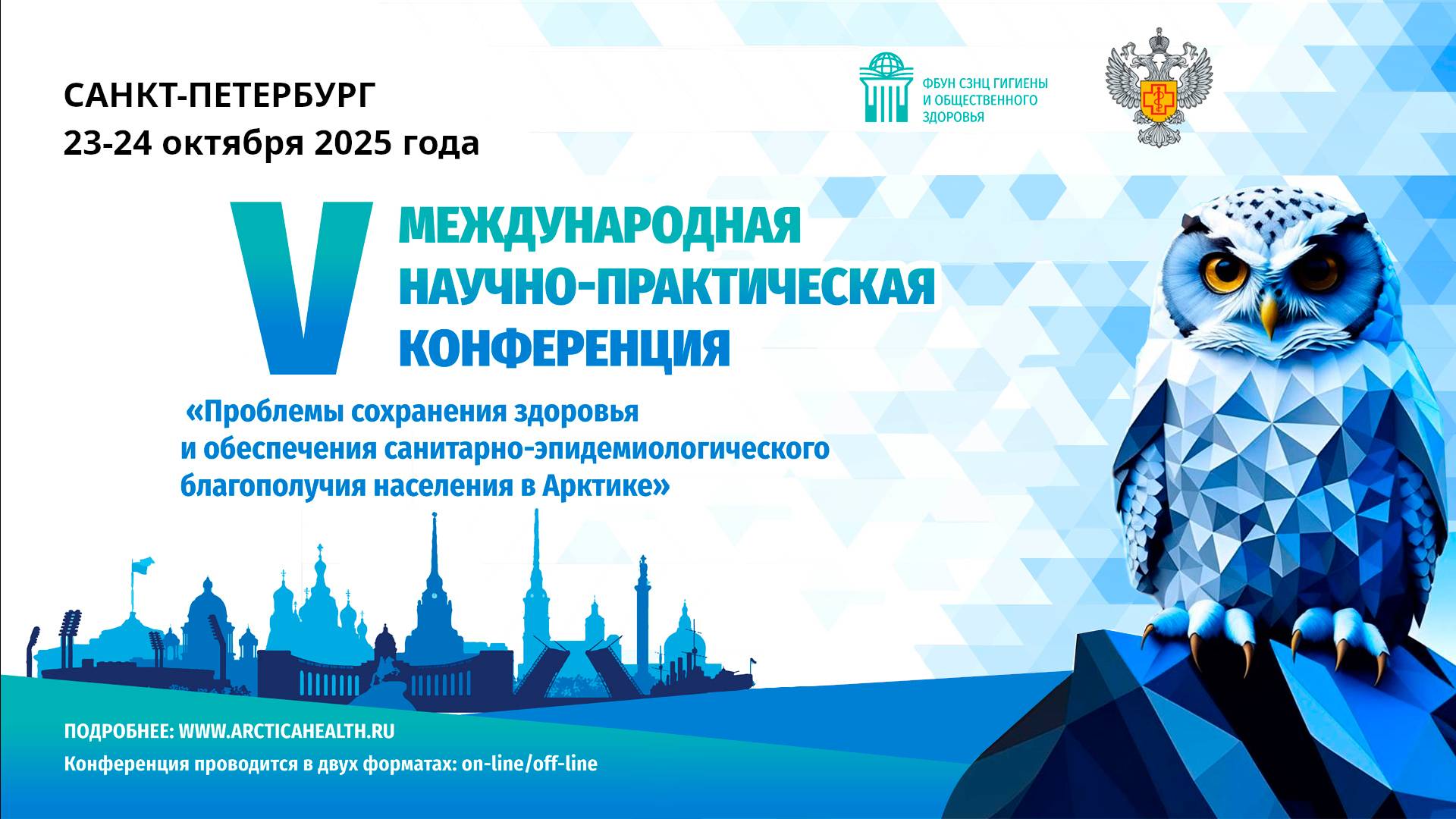 САНКТ-ПЕТЕРБУРГ
23-24 октября 2025 года

ФБУН СЗНЦ ГИГИЕНЫ И ОБЩЕСТВЕННОГО ЗДОРОВЬЯ

V МЕЖДУНАРОДНАЯ НАУЧНО-ПРАКТИЧЕСКАЯ КОНФЕРЕНЦИЯ

«Проблемы сохранения здоровья и обеспечения санитарно-эпидемиологического благополучия населения в Арктике»

ПОДРОБНЕЕ: WWW.ARCTICAHEALTH.RU

Конференция проводится в двух форматах: on-line/off-line